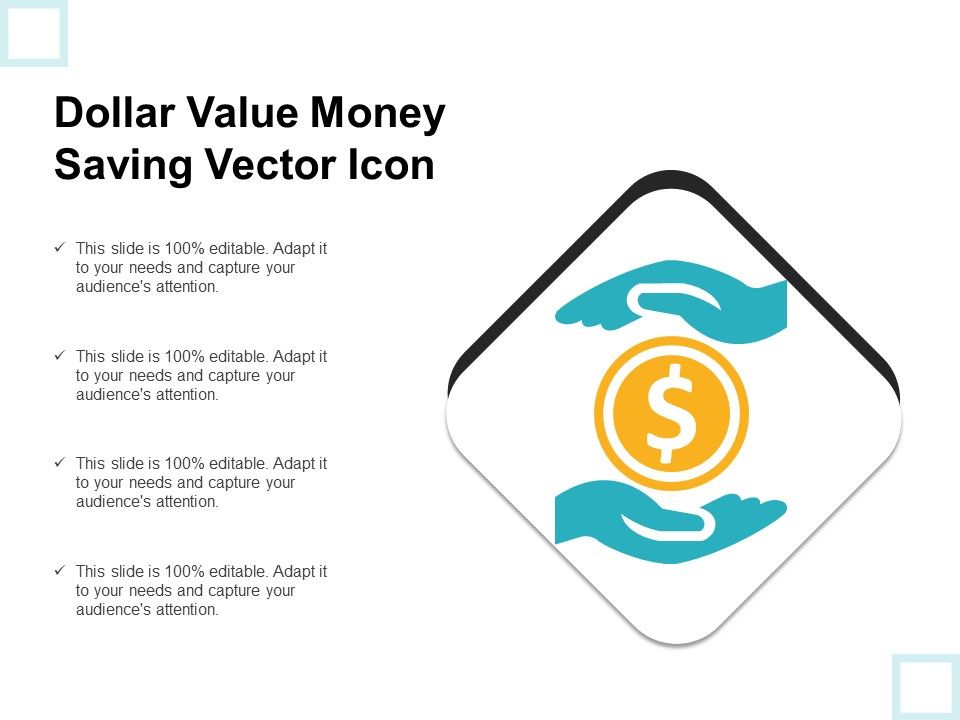 Dollar Value Money Saving Vector Icon

✓ This slide is 100% editable. Adapt it to your needs and capture your audience's attention.

✓ This slide is 100% editable. Adapt it to your needs and capture your audience's attention.

✓ This slide is 100% editable. Adapt it to your needs and capture your audience's attention.

✓ This slide is 100% editable. Adapt it to your needs and capture your audience's attention.

$